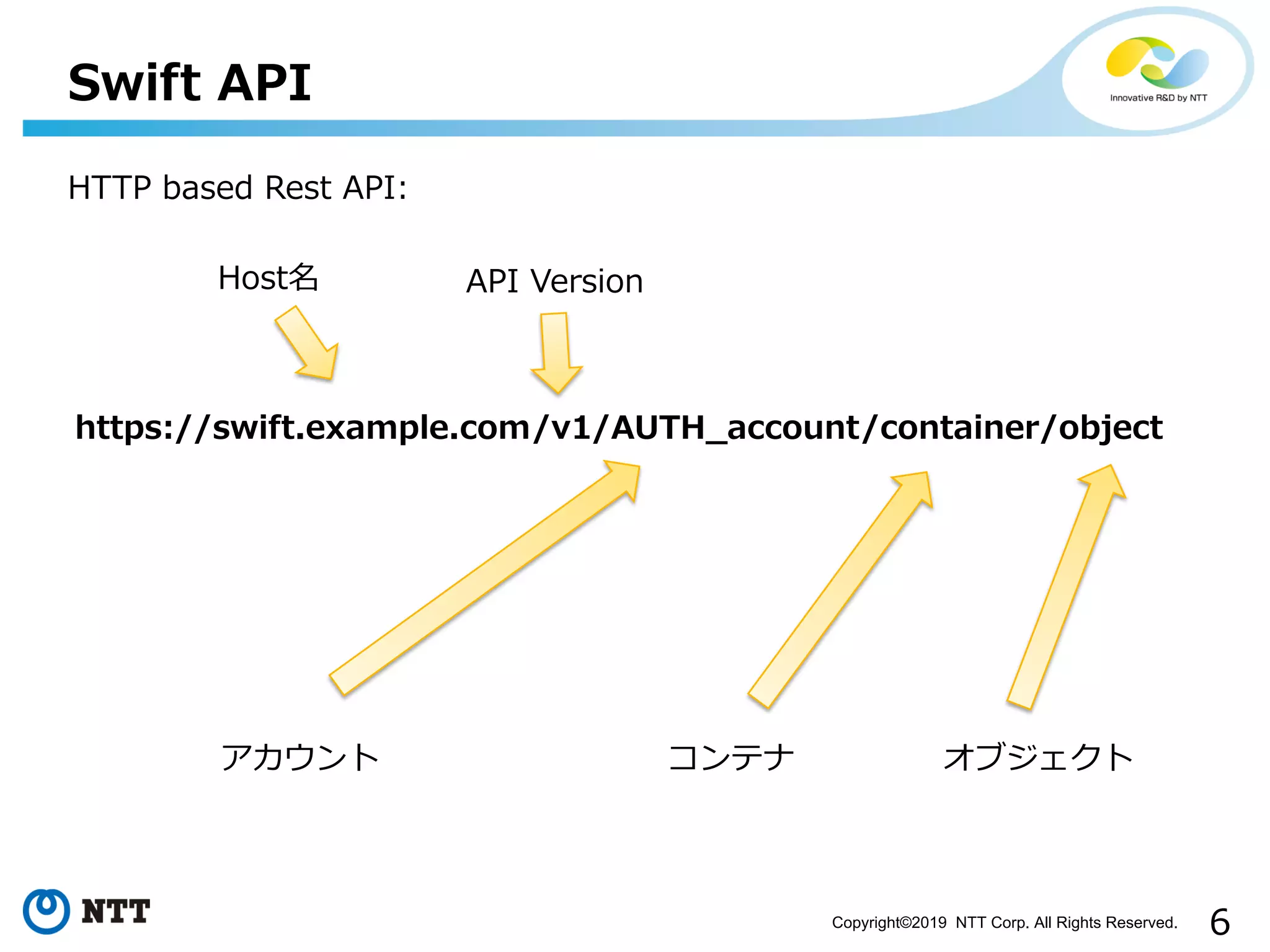 Swift API

Innovative R&D by NTT

HTTP based Rest API:

Host名

API Version

https://swift.example.com/v1/AUTH_account/container/object

アカウント

コンテナ

オブジェクト

NTT

Copyright©2019 NTT Corp. All Rights Reserved.

6